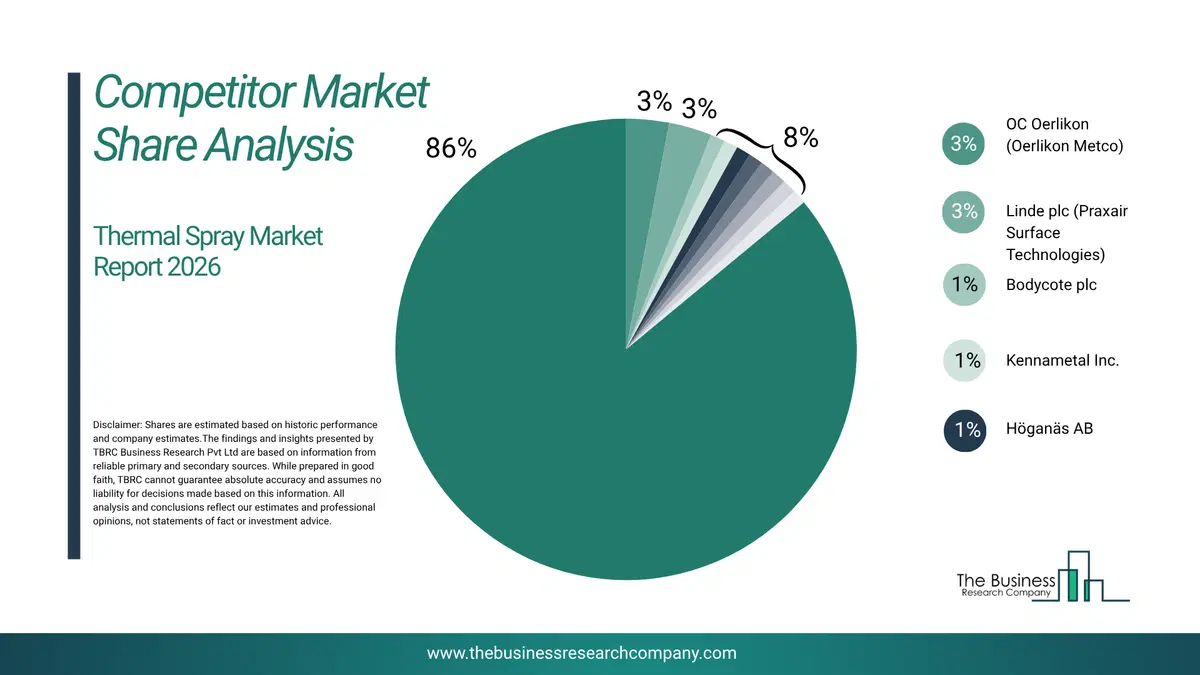 Competitor Market Share Analysis

Thermal Spray Market Report 2026

Disclaimer: Shares are estimated based on historic performance and company estimates.The findings and insights presented by TBRC Business Research Pvt Ltd are based on information from reliable primary and secondary sources. While prepared in good faith, TBRC cannot guarantee absolute accuracy and assumes no liability for decisions made based on this information. All analysis and conclusions reflect our estimates and professional opinions, not statements of fact or investment advice.

86%

3%

3%

8%

3% OC Oerlikon (Oerlikon Metco)

3% Linde plc (Praxair Surface Technologies)

1% Bodycote plc

1% Kennametal Inc.

1% Höganäs AB

The Business Research Company

www.thebusinessresearchcompany.com